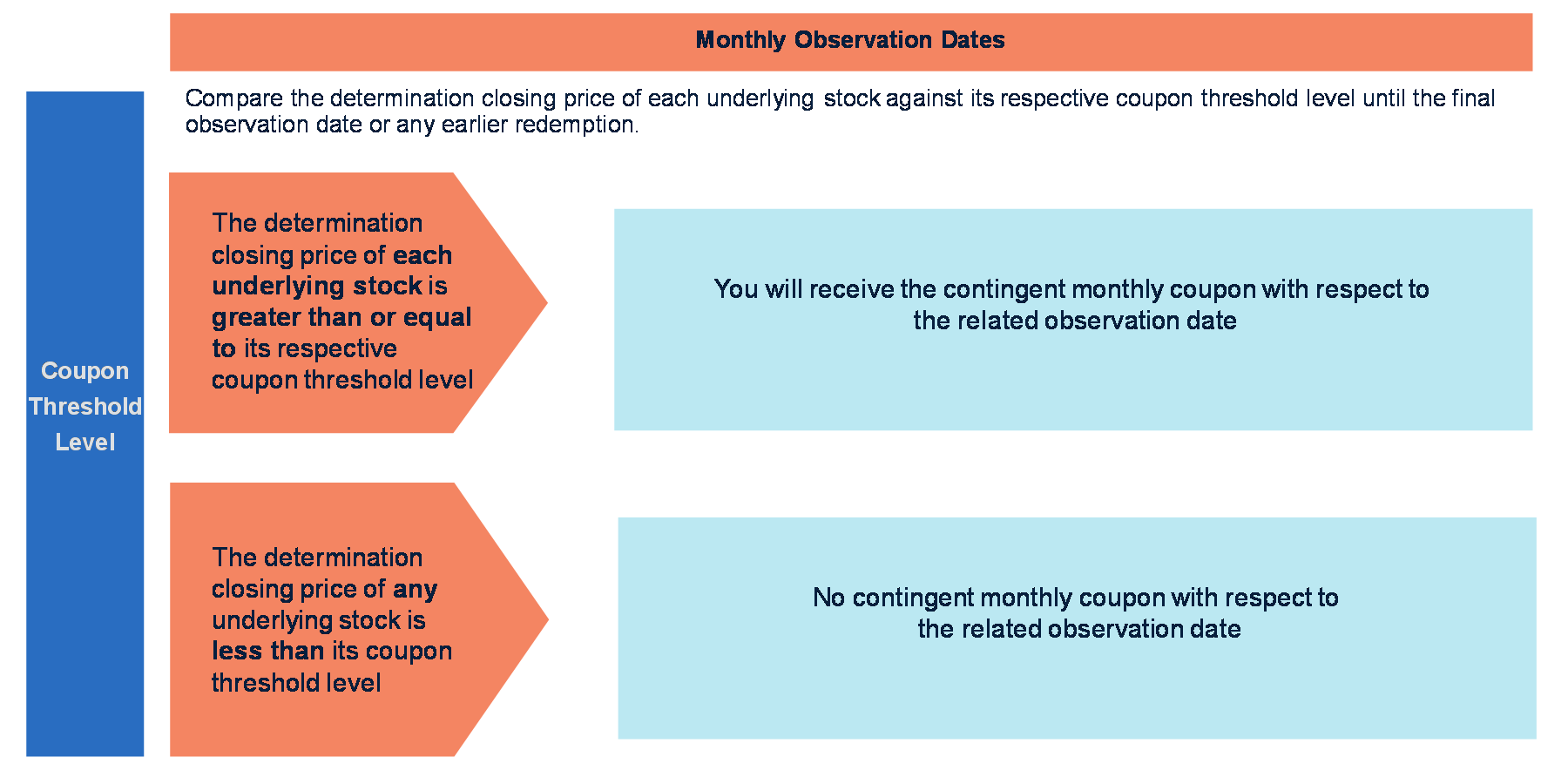 Monthly Observation Dates

Compare the determination closing price of each underlying stock against its respective coupon threshold level until the final observation date or any earlier redemption.

Coupon Threshold Level

The determination closing price of each underlying stock is greater than or equal to its respective coupon threshold level

You will receive the contingent monthly coupon with respect to the related observation date

The determination closing price of any underlying stock is less than its coupon threshold level

No contingent monthly coupon with respect to the related observation date